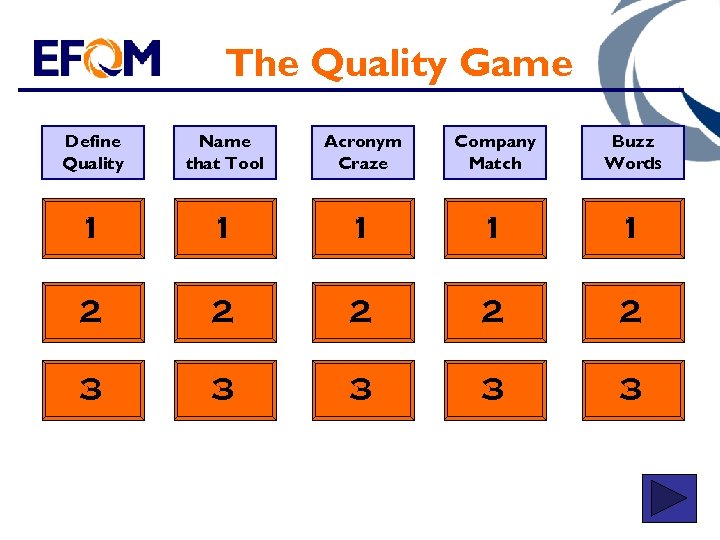 EFQM

The Quality Game

| Define Quality | Name that Tool | Acronym Craze | Company Match | Buzz Words |
|---|---|---|---|---|
| 1 | 1 | 1 | 1 | 1 |
| 2 | 2 | 2 | 2 | 2 |
| 3 | 3 | 3 | 3 | 3 |